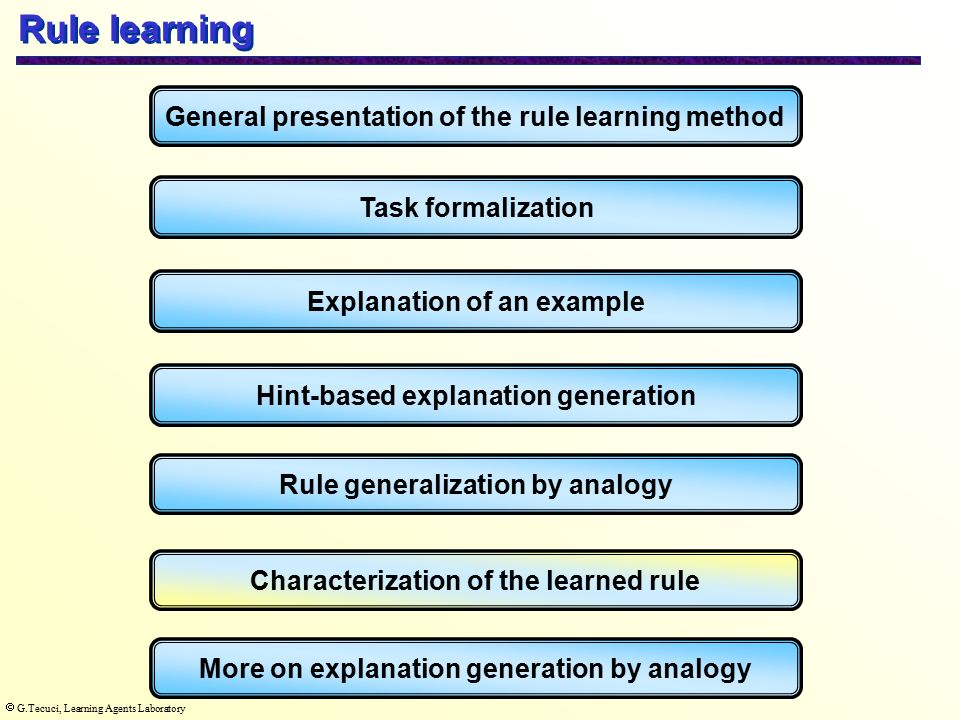 Rule learning

General presentation of the rule learning method

Task formalization

Explanation of an example

Hint-based explanation generation

Rule generalization by analogy

Characterization of the learned rule

More on explanation generation by analogy

© G.Tecuci, Learning Agents Laboratory